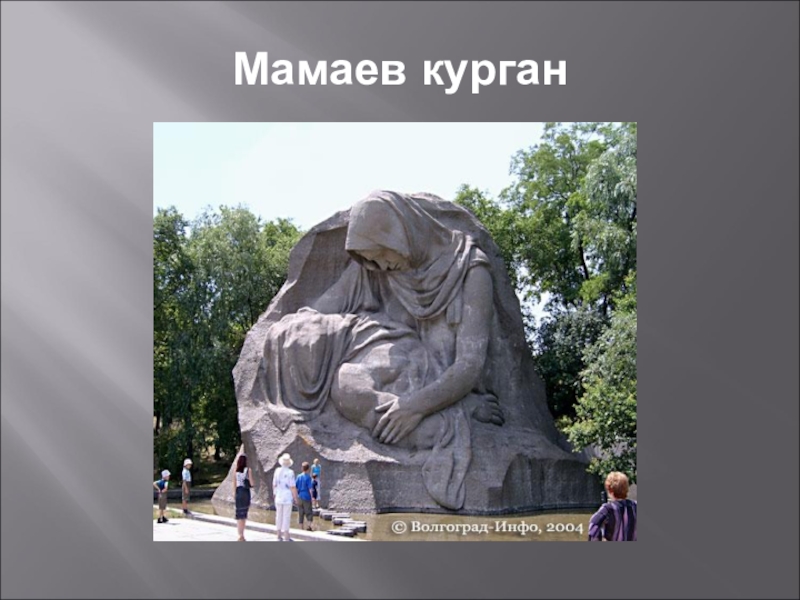 Мамаев курган

© Волгоград-Инфо, 2004